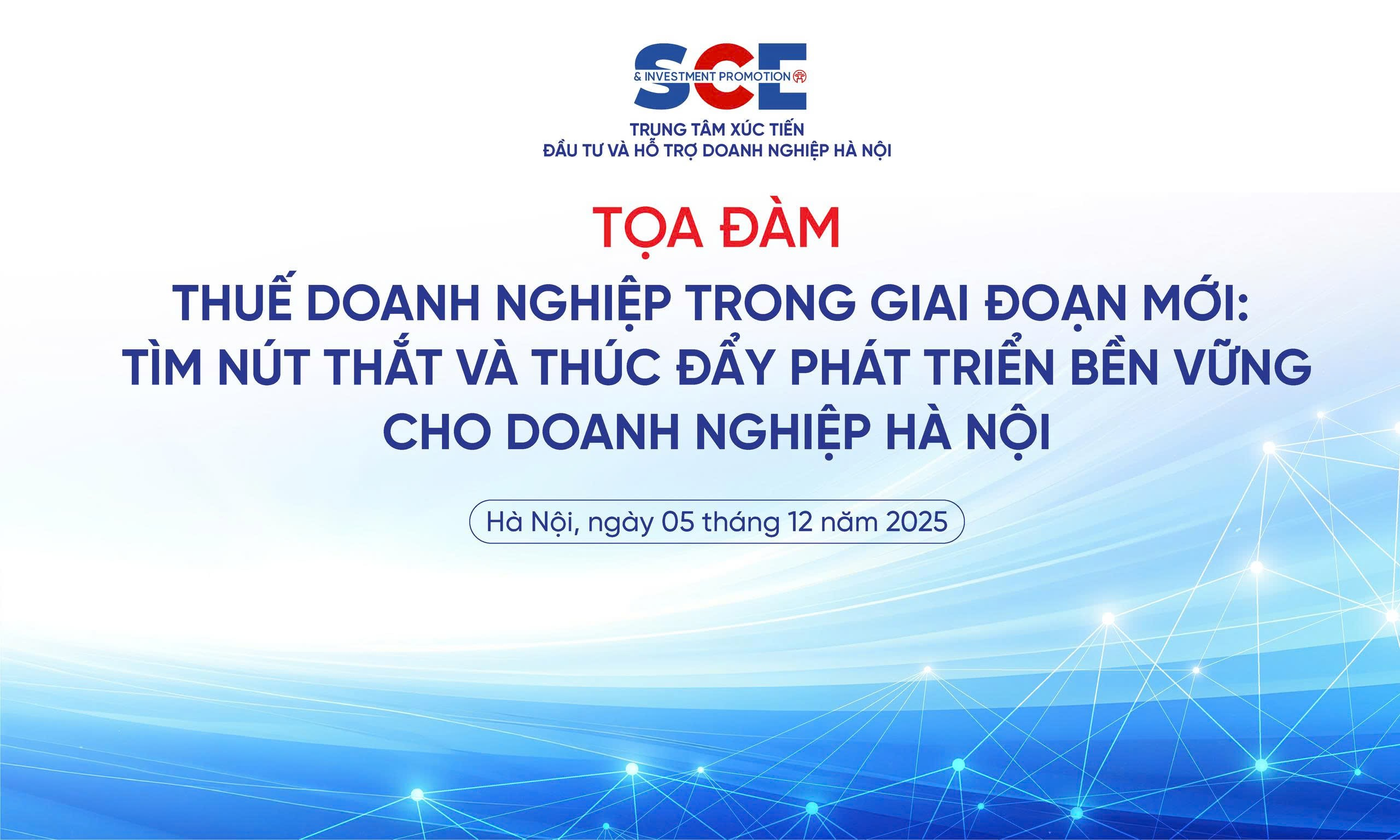 SCE
& INVESTMENT PROMOTION

TRUNG TÂM XÚC TIẾN
ĐẦU TƯ VÀ HỖ TRỢ DOANH NGHIỆP HÀ NỘI

TỌA ĐÀM

THUẾ DOANH NGHIỆP TRONG GIAI ĐOẠN MỚI:
TÌM NÚT THẮT VÀ THÚC ĐẨY PHÁT TRIỂN BỀN VỮNG
CHO DOANH NGHIỆP HÀ NỘI

Hà Nội, ngày 05 tháng 12 năm 2025